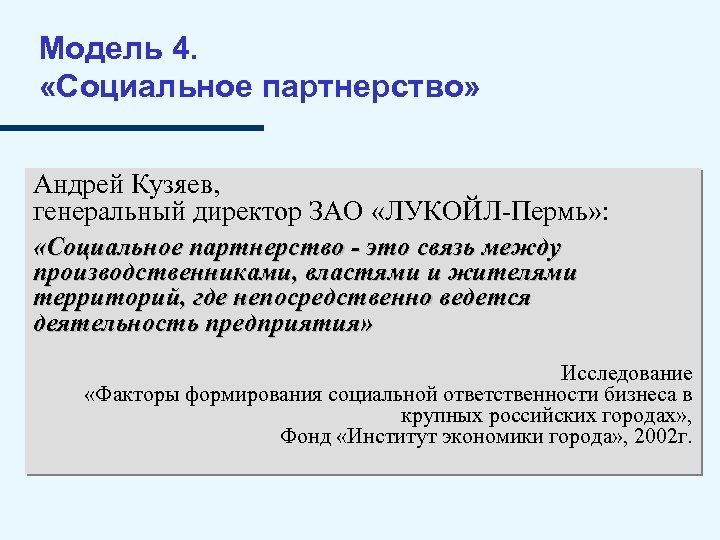 Модель 4.
«Социальное партнерство»

Андрей Кузяев,
генеральный директор ЗАО «ЛУКОЙЛ-Пермь»:

«Социальное партнерство - это связь между производственниками, властями и жителями территорий, где непосредственно ведется деятельность предприятия»

Исследование
«Факторы формирования социальной ответственности бизнеса в крупных российских городах»,
Фонд «Институт экономики города», 2002г.